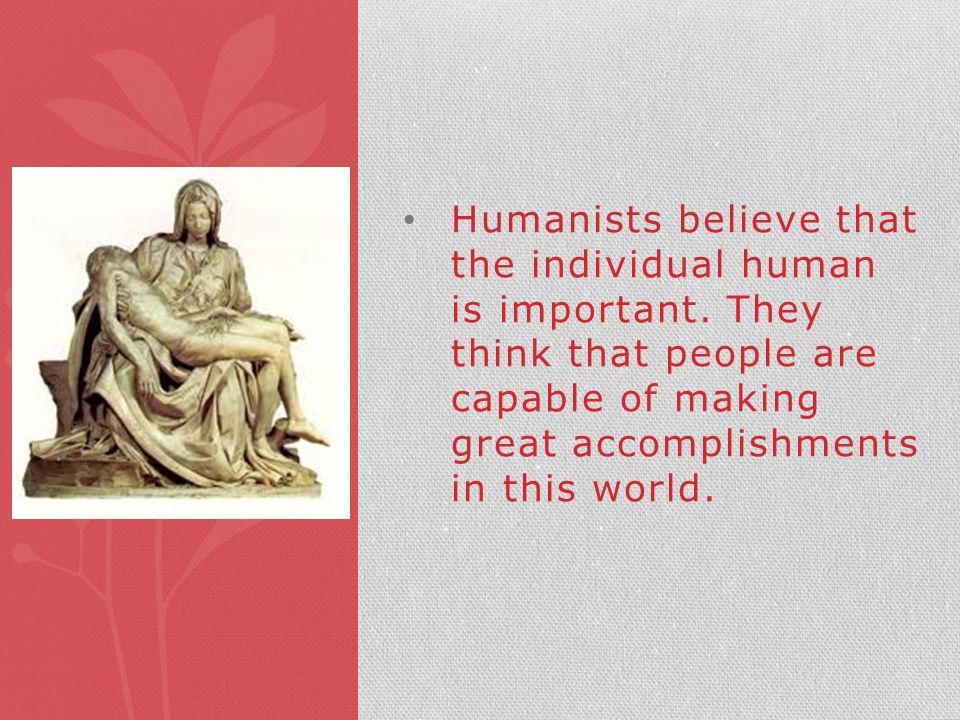 • Humanists believe that the individual human is important. They think that people are capable of making great accomplishments in this world.